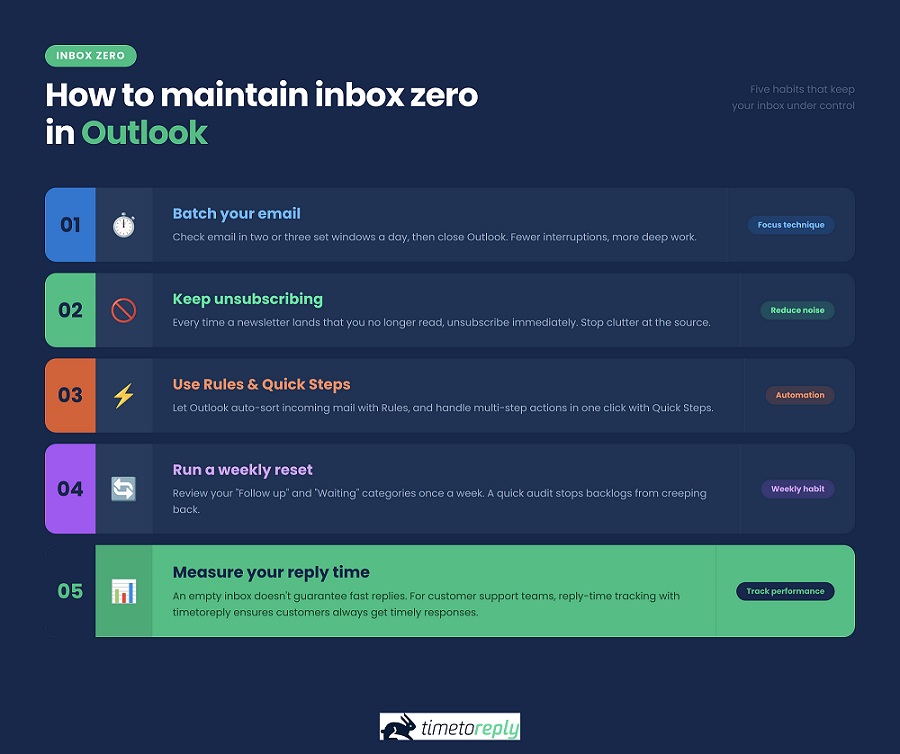 INBOX ZERO

How to maintain inbox zero in Outlook

Five habits that keep your inbox under control

01 Batch your email
Check email in two or three set windows a day, then close Outlook. Fewer interruptions, more deep work.
Focus technique

02 Keep unsubscribing
Every time a newsletter lands that you no longer read, unsubscribe immediately. Stop clutter at the source.
Reduce noise

03 Use Rules & Quick Steps
Let Outlook auto-sort incoming mail with Rules, and handle multi-step actions in one click with Quick Steps.
Automation

04 Run a weekly reset
Review your "Follow up" and "Waiting" categories once a week. A quick audit stops backlogs from creeping back.
Weekly habit

05 Measure your reply time
An empty inbox doesn't guarantee fast replies. For customer support teams, reply-time tracking with timetoreply ensures customers always get timely responses.
Track performance

timetoreply